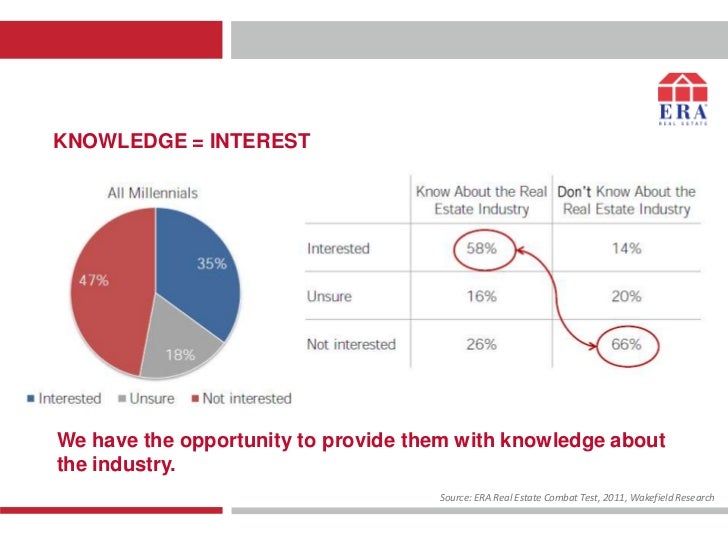 ERA
REAL ESTATE

KNOWLEDGE = INTEREST

All Millennials

35%
18%
47%

Interested Unsure Not interested

| | Know About the Real Estate Industry | Don't Know About the Real Estate Industry |
|---|---|---|
| Interested | 58% | 14% |
| Unsure | 16% | 20% |
| Not interested | 26% | 66% |

We have the opportunity to provide them with knowledge about the industry.

Source: ERA Real Estate Combat Test, 2011, Wakefield Research